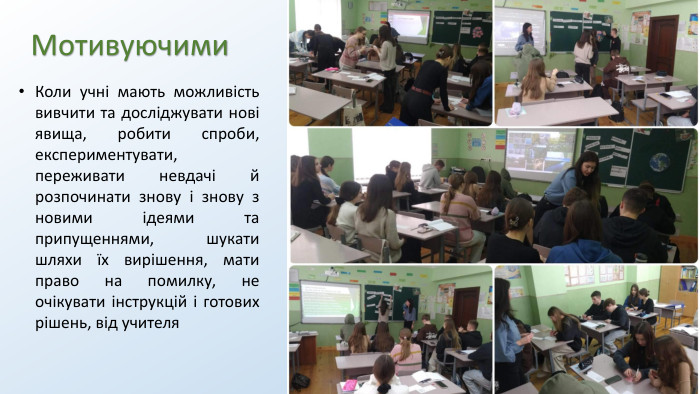 Мотивуючими

• Коли учні мають можливість вивчити та досліджувати нові явища, робити спроби, експериментувати, переживати невдачі й розпочинати знову і знову з новими ідеями та припущеннями, шукати шляхи їх вирішення, мати право на помилку, не очікувати інструкцій і готових рішень, від учителя